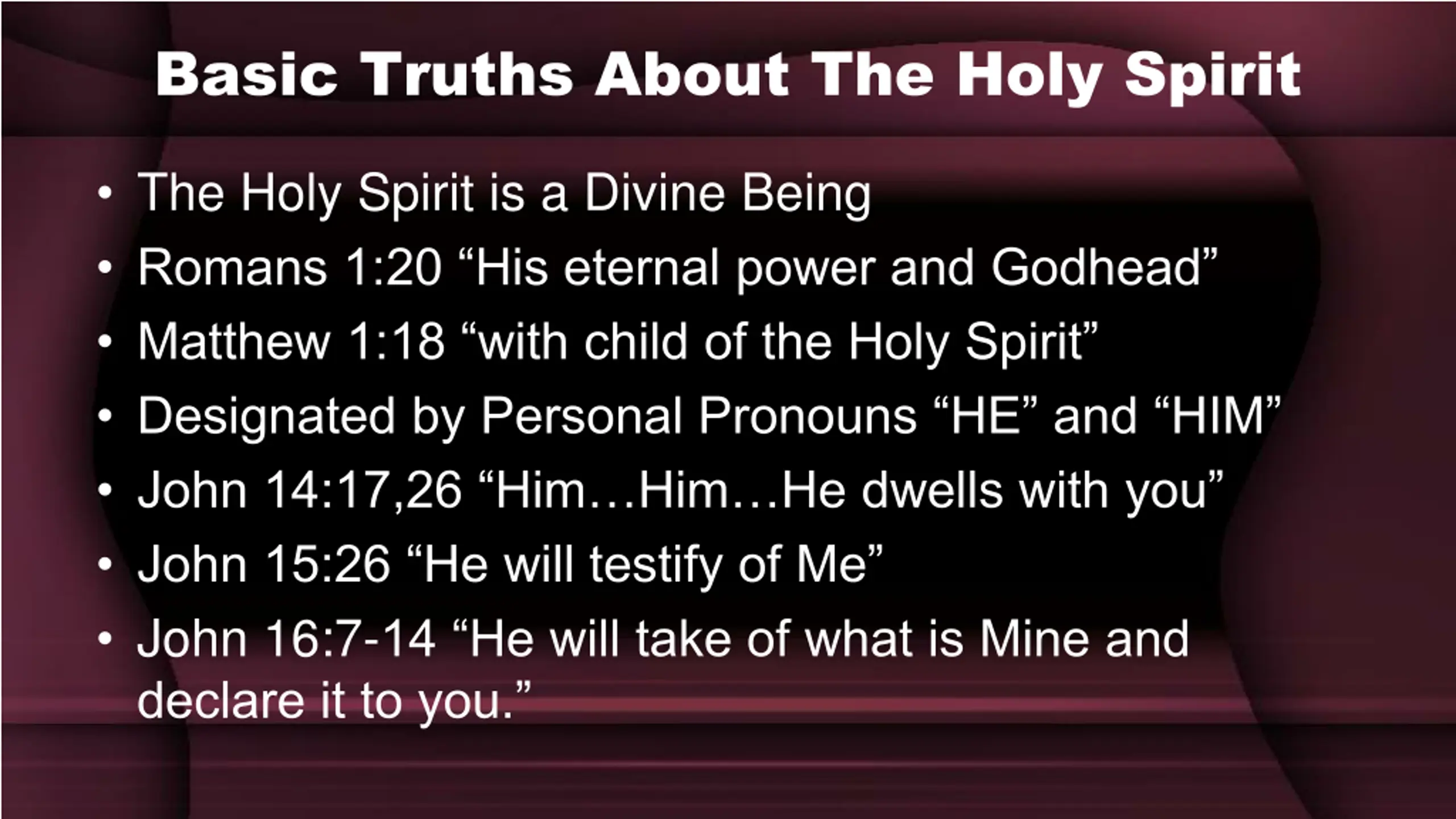 Basic Truths About The Holy Spirit

• The Holy Spirit is a Divine Being
• Romans 1:20 “His eternal power and Godhead”
• Matthew 1:18 “with child of the Holy Spirit”
• Designated by Personal Pronouns “HE” and “HIM”
• John 14:17,26 “Him…Him…He dwells with you”
• John 15:26 “He will testify of Me”
• John 16:7-14 “He will take of what is Mine and declare it to you.”